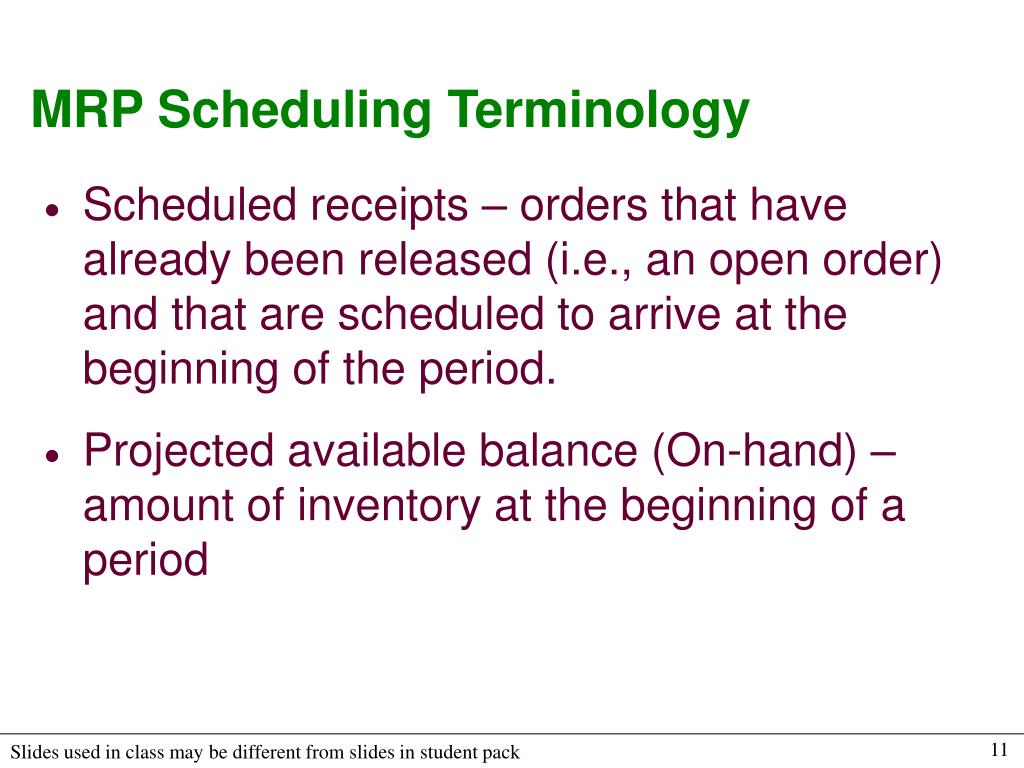 MRP Scheduling Terminology

• Scheduled receipts – orders that have already been released (i.e., an open order) and that are scheduled to arrive at the beginning of the period.

• Projected available balance (On-hand) – amount of inventory at the beginning of a period

Slides used in class may be different from slides in student pack

11